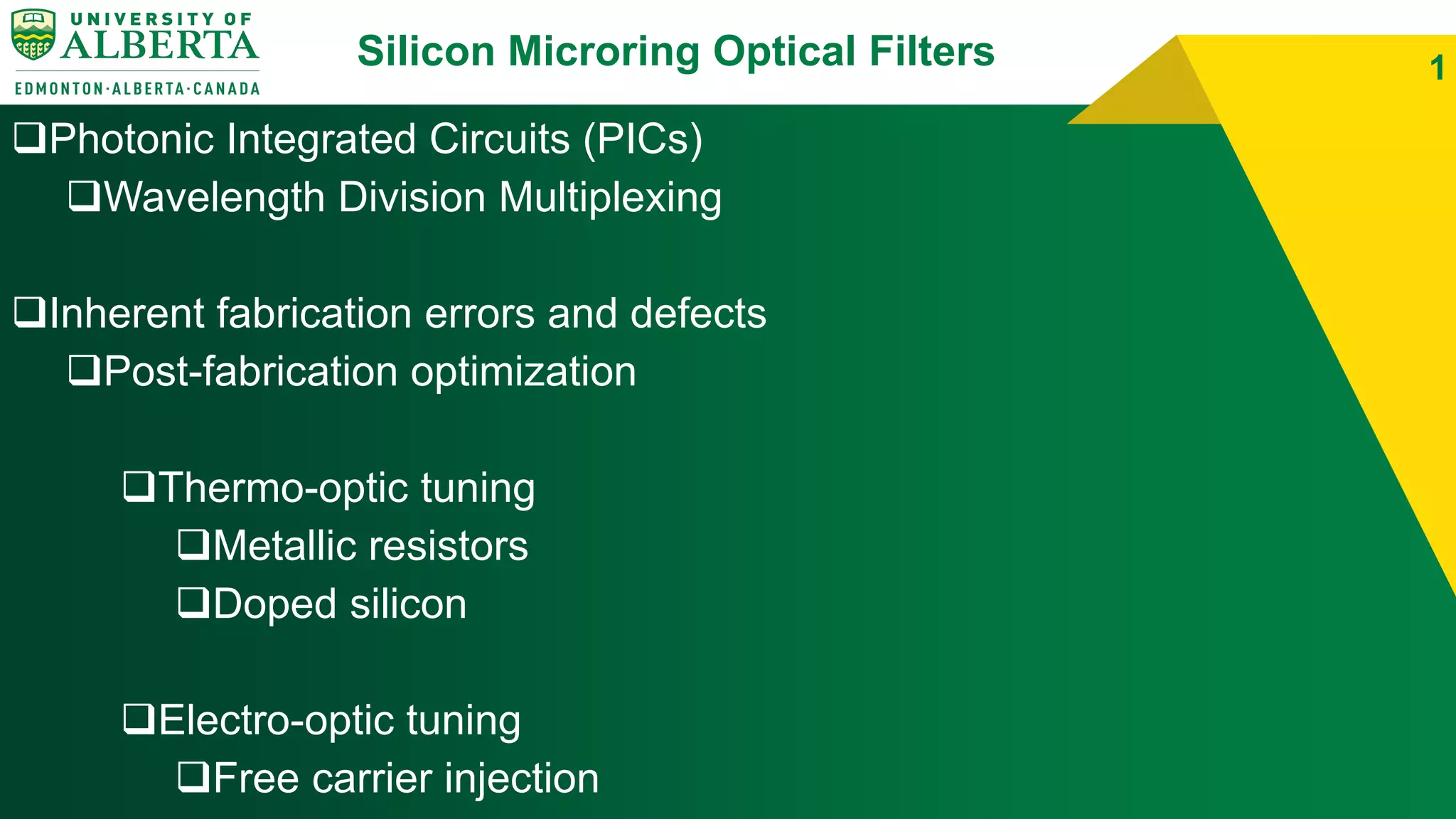 UNIVERSITY OF
ALBERTA
EDMONTON·ALBERTA·CANADA

Silicon Microring Optical Filters

1

❑Photonic Integrated Circuits (PICs)
❑Wavelength Division Multiplexing

❑Inherent fabrication errors and defects
❑Post-fabrication optimization

❑Thermo-optic tuning
❑Metallic resistors
❑Doped silicon

❑Electro-optic tuning
❑Free carrier injection